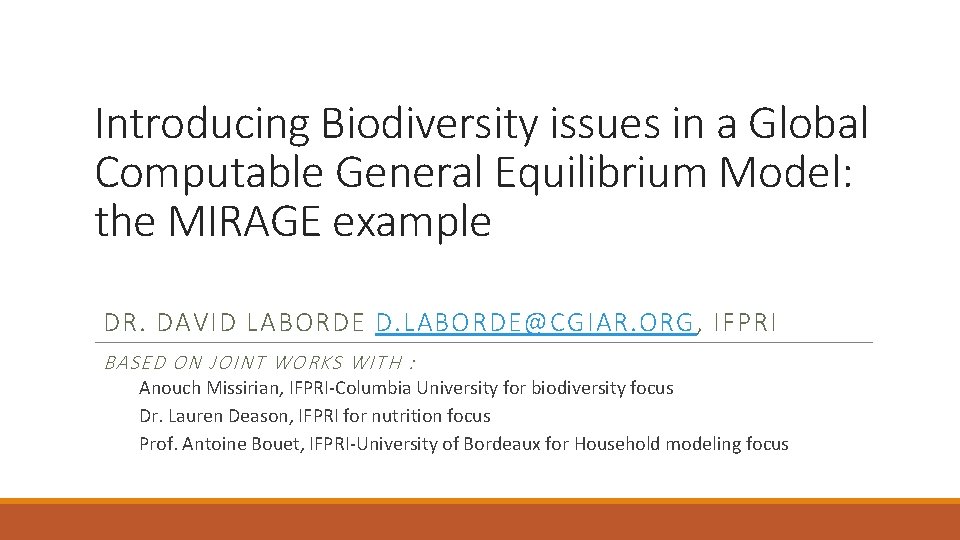 Introducing Biodiversity issues in a Global Computable General Equilibrium Model: the MIRAGE example

DR. DAVID LABORDE D.LABORDE@CGIAR.ORG, IFPRI

BASED ON JOINT WORKS WITH :

Anouch Missirian, IFPRI-Columbia University for biodiversity focus

Dr. Lauren Deason, IFPRI for nutrition focus

Prof. Antoine Bouet, IFPRI-University of Bordeaux for Household modeling focus